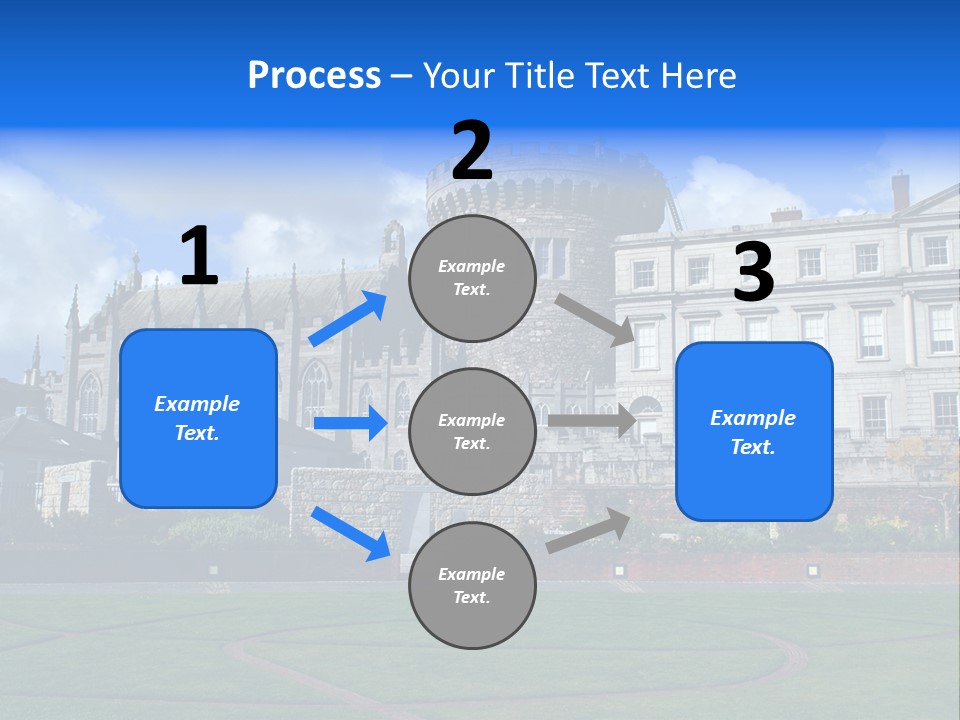 Process – Your Title Text Here

1

Example Text.

2

Example Text.

Example Text.

Example Text.

3

Example Text.